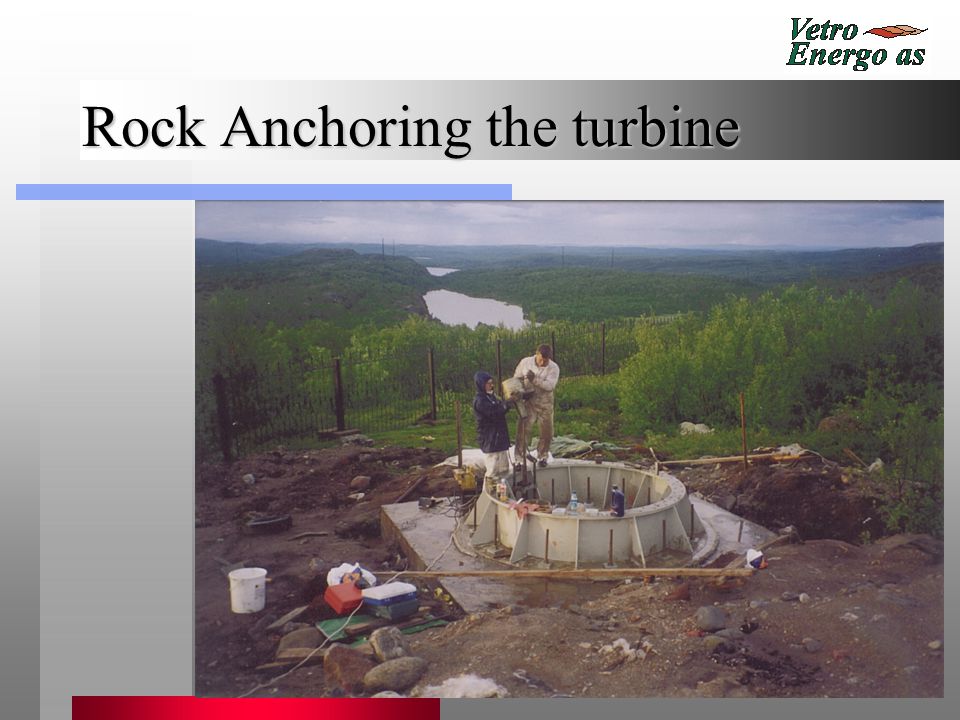 Vetro Energo as

Rock Anchoring the turbine